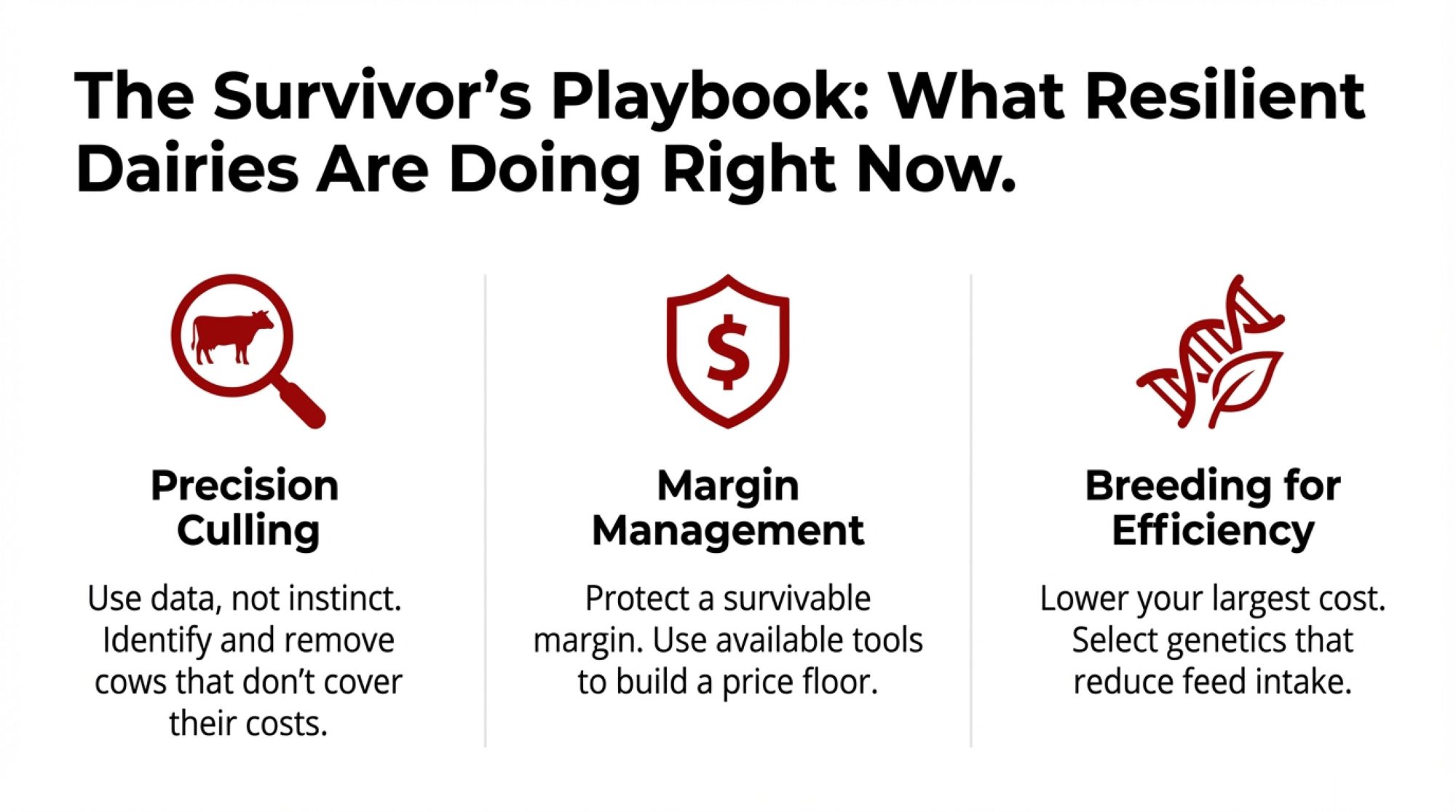 The Survivor's Playbook: What Resilient Dairies Are Doing Right Now.

$

Precision Culling

Use data, not instinct. Identify and remove cows that don't cover their costs.

Margin Management

Protect a survivable margin. Use available tools to build a price floor.

Breeding for Efficiency

Lower your largest cost. Select genetics that reduce feed intake.